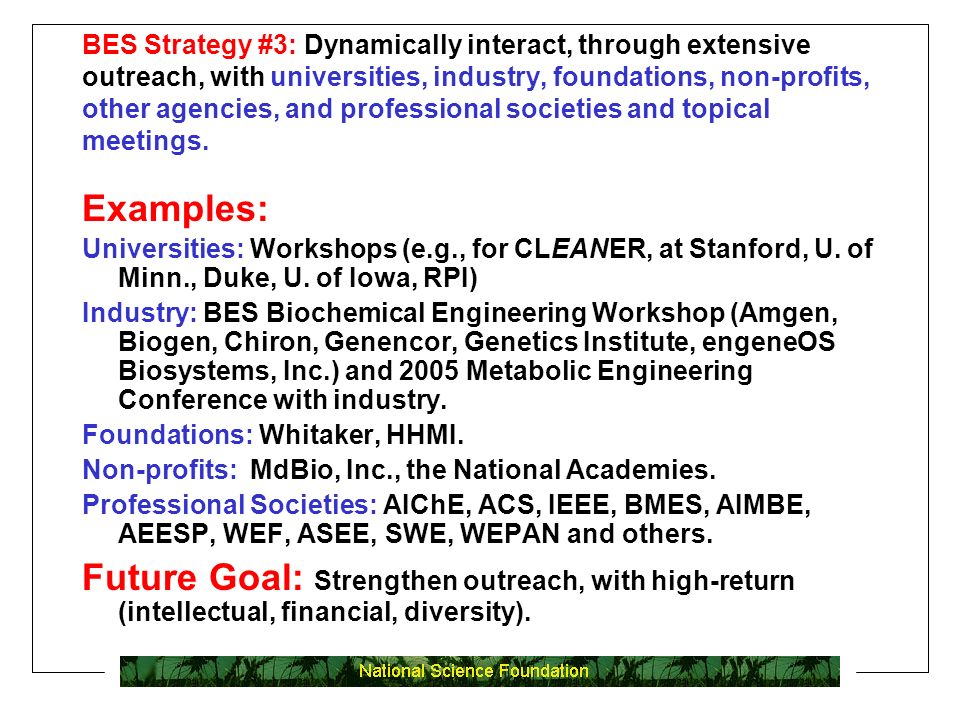 BES Strategy #3: Dynamically interact, through extensive outreach, with universities, industry, foundations, non-profits, other agencies, and professional societies and topical meetings.

Examples:

Universities: Workshops (e.g., for CLEANER, at Stanford, U. of Minn., Duke, U. of Iowa, RPI)

Industry: BES Biochemical Engineering Workshop (Amgen, Biogen, Chiron, Genencor, Genetics Institute, engeneOS Biosystems, Inc.) and 2005 Metabolic Engineering Conference with industry.

Foundations: Whitaker, HHMI.

Non-profits: MdBio, Inc., the National Academies.

Professional Societies: AIChE, ACS, IEEE, BMES, AIMBE, AEESP, WEF, ASEE, SWE, WEPAN and others.

Future Goal: Strengthen outreach, with high-return (intellectual, financial, diversity).

National Science Foundation